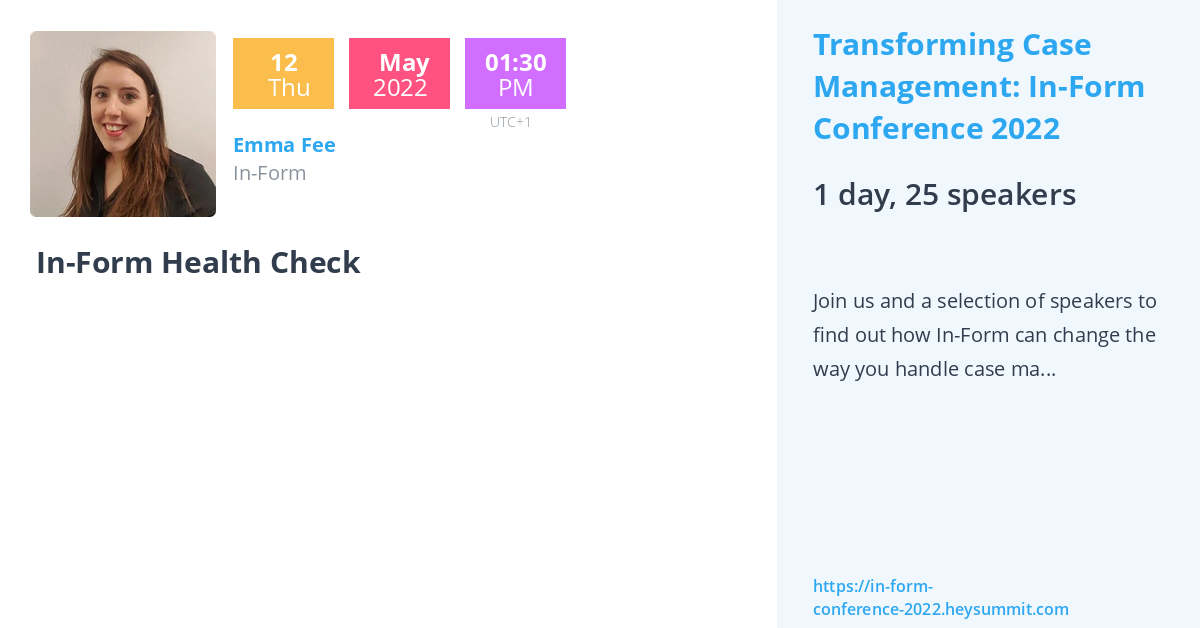 12
Thu

May
2022

01:30
PM
UTC+1

Emma Fee
In-Form

In-Form Health Check

Transforming Case Management: In-Form Conference 2022

1 day, 25 speakers

Join us and a selection of speakers to find out how In-Form can change the way you handle case ma...

https://in-form-conference-2022.heysummit.com